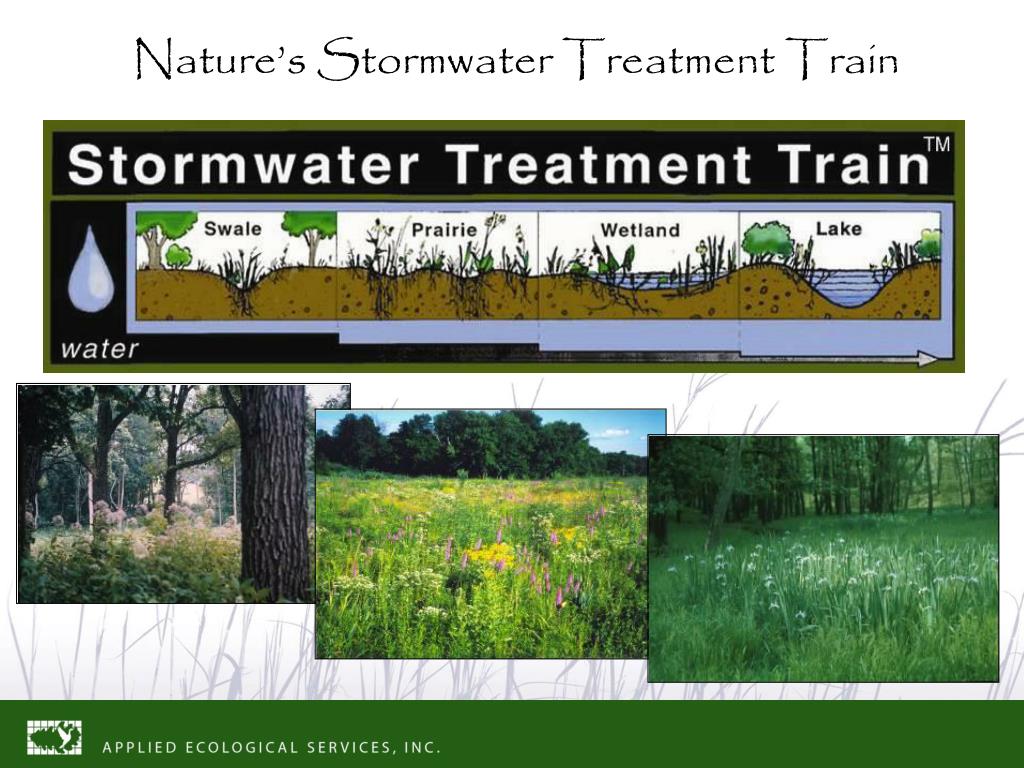 Nature's Stormwater Treatment Train

Stormwater Treatment Train™

Swale

Prairie

Wetland

Lake

water

APPLIED ECOLOGICAL SERVICES, INC.